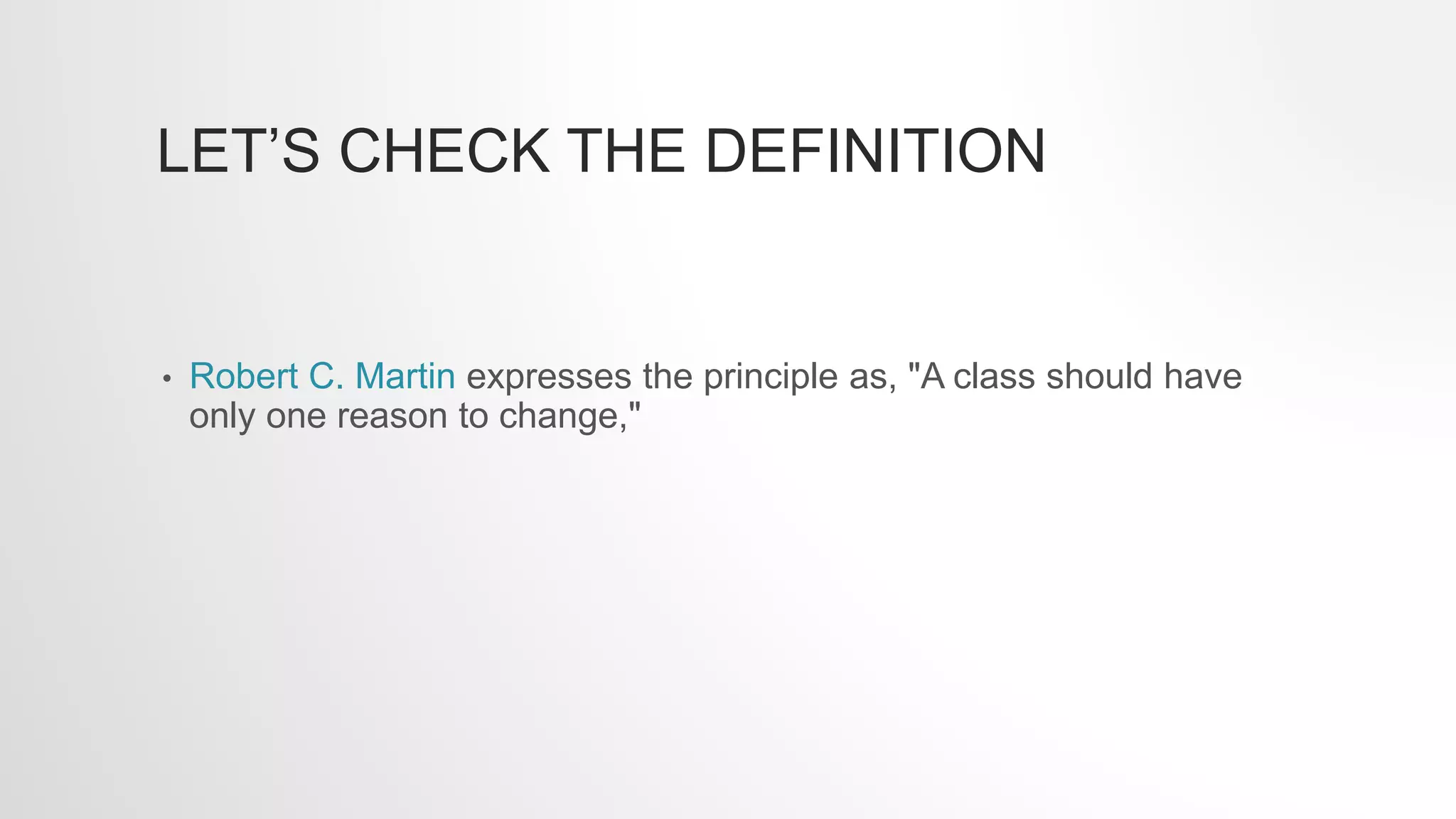 LET’S CHECK THE DEFINITION

• Robert C. Martin expresses the principle as, "A class should have only one reason to change,"